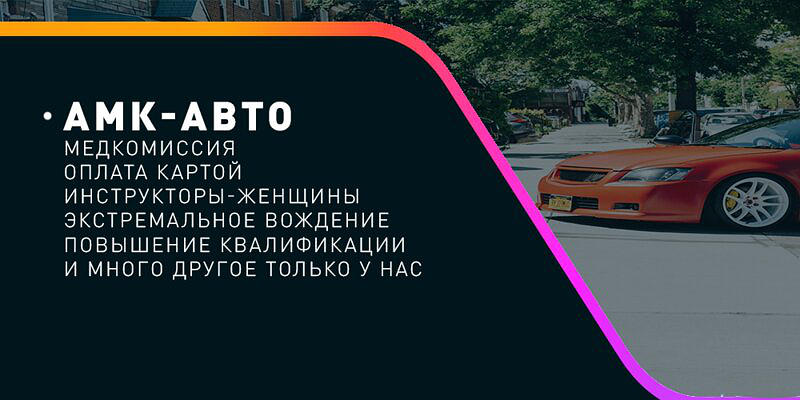 • АМК-АВТО
МЕДКОМИССИЯ
ОПЛАТА КАРТОЙ
ИНСТРУКТОРЫ-ЖЕНЩИНЫ
ЭКСТРЕМАЛЬНОЕ ВОЖДЕНИЕ
ПОВЫШЕНИЕ КВАЛИФИКАЦИИ
И МНОГО ДРУГОЕ ТОЛЬКО У НАС